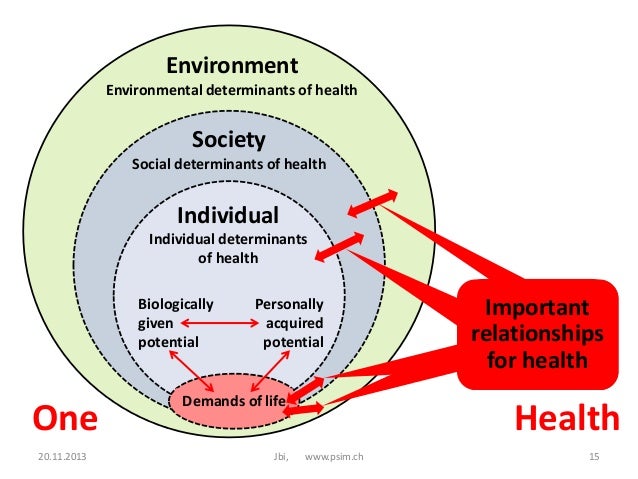 Environment
Environmental determinants of health

Society
Social determinants of health

Individual
Individual determinants of health

Biologically given potential

Personally acquired potential

Demands of life

Important relationships for health

One

Health

20.11.2013

Jbi, www.psim.ch

15